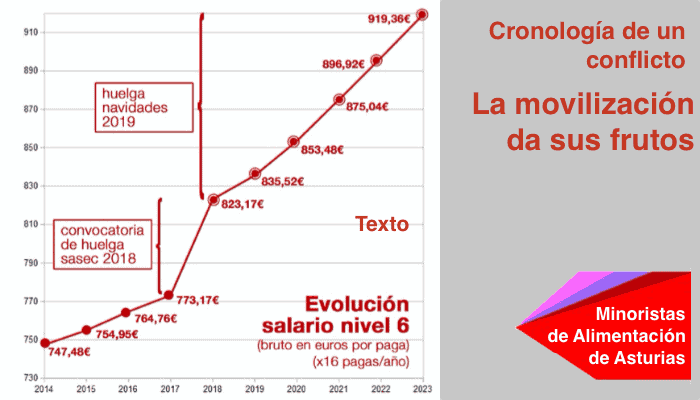 910
890
870
850
830
810
790
770
750
730

2014 2015 2016 2017 2018 2019 2020 2021 2022 2023

747,48€
754,95€
764,76€
773,17€
823,17€
835,52€
853,48€
875,04€
896,92€
919,36€

huelga navidades 2019

convocatoria de huelga sasec 2018

Texto

Evolución salario nivel 6
(bruto en euros por paga)
(x16 pagas/año)

Cronología de un conflicto

La movilización da sus frutos

Minoristas de Alimentación de Asturias